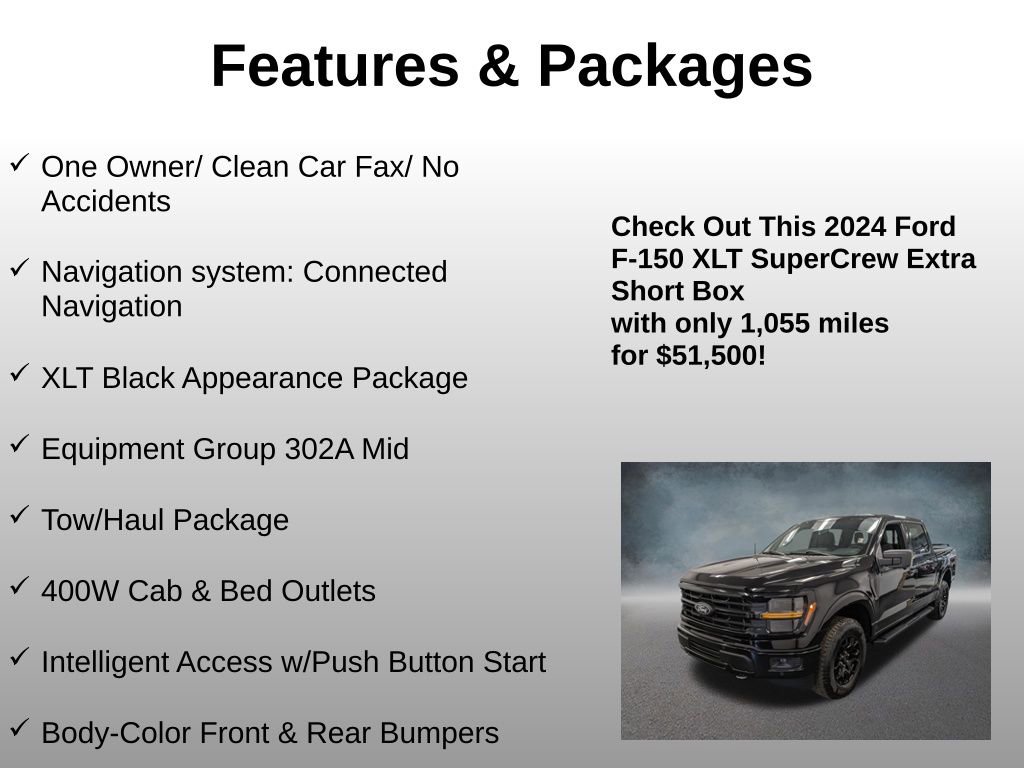 Features & Packages

✓ One Owner/ Clean Car Fax/ No Accidents

✓ Navigation system: Connected Navigation

✓ XLT Black Appearance Package

✓ Equipment Group 302A Mid

✓ Tow/Haul Package

✓ 400W Cab & Bed Outlets

✓ Intelligent Access w/Push Button Start

✓ Body-Color Front & Rear Bumpers

Check Out This 2024 Ford F-150 XLT SuperCrew Extra Short Box
with only 1,055 miles
for $51,500!